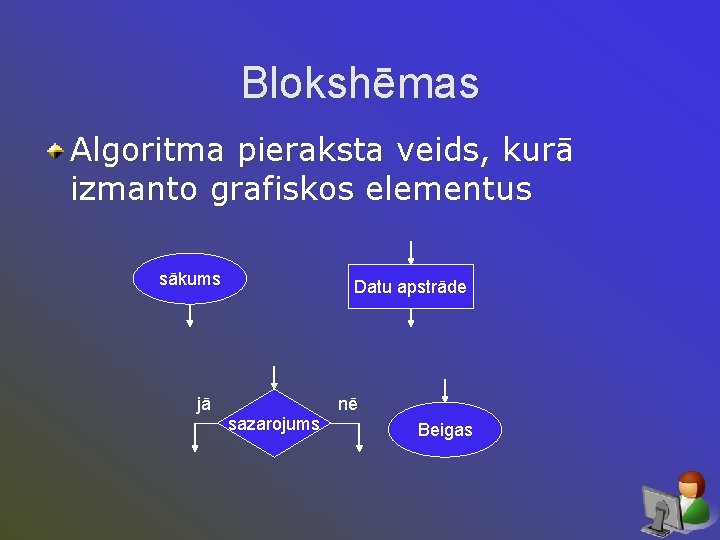 Blokshēmas

Algoritma pieraksta veids, kurā izmanto grafiskos elementus

sākums

Datu apstrāde

jā

sazarojums

nē

Beigas